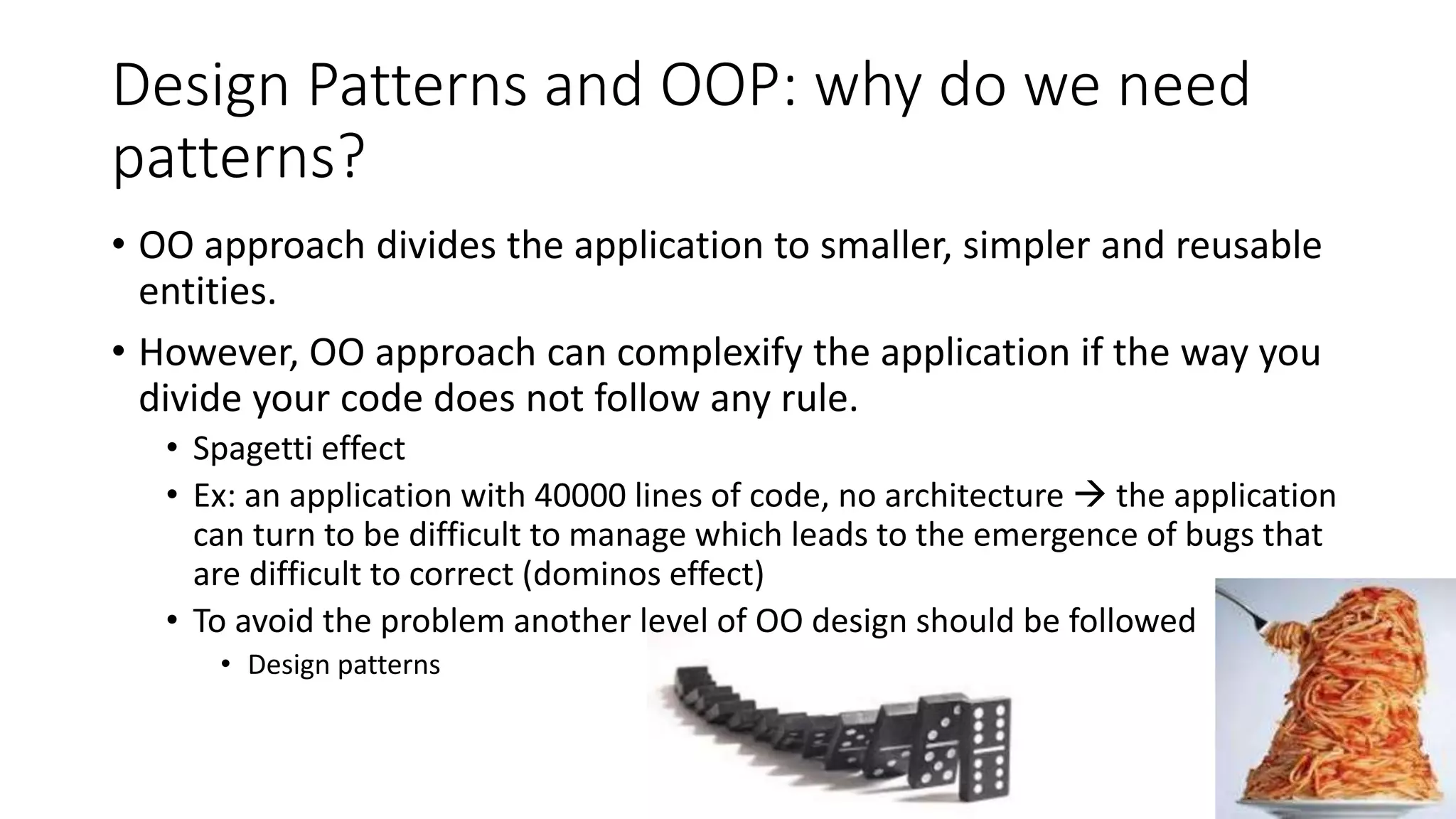 Design Patterns and OOP: why do we need patterns?

• OO approach divides the application to smaller, simpler and reusable entities.

• However, OO approach can complexify the application if the way you divide your code does not follow any rule.

• Spagetti effect

• Ex: an application with 40000 lines of code, no architecture → the application can turn to be difficult to manage which leads to the emergence of bugs that are difficult to correct (dominos effect)

• To avoid the problem another level of OO design should be followed

• Design patterns